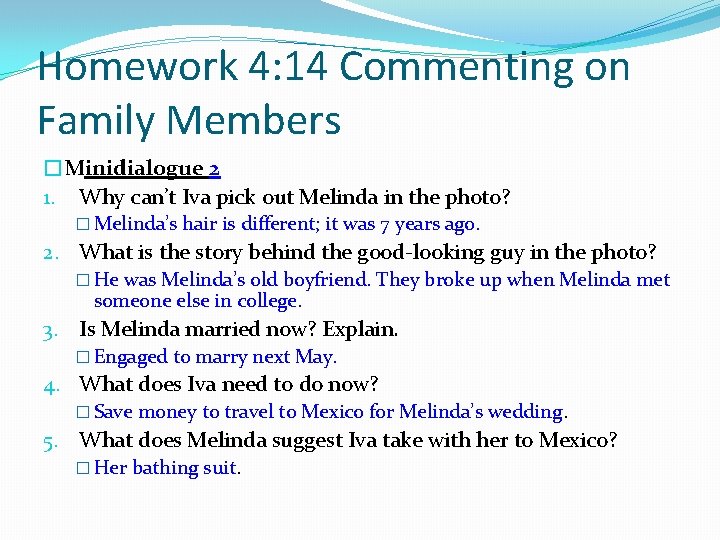 Homework 4:14 Commenting on Family Members

Minidialogue 2

1. Why can't Iva pick out Melinda in the photo?
Melinda's hair is different; it was 7 years ago.
2. What is the story behind the good-looking guy in the photo?
He was Melinda's old boyfriend. They broke up when Melinda met someone else in college.
3. Is Melinda married now? Explain.
Engaged to marry next May.
4. What does Iva need to do now?
Save money to travel to Mexico for Melinda's wedding.
5. What does Melinda suggest Iva take with her to Mexico?
Her bathing suit.